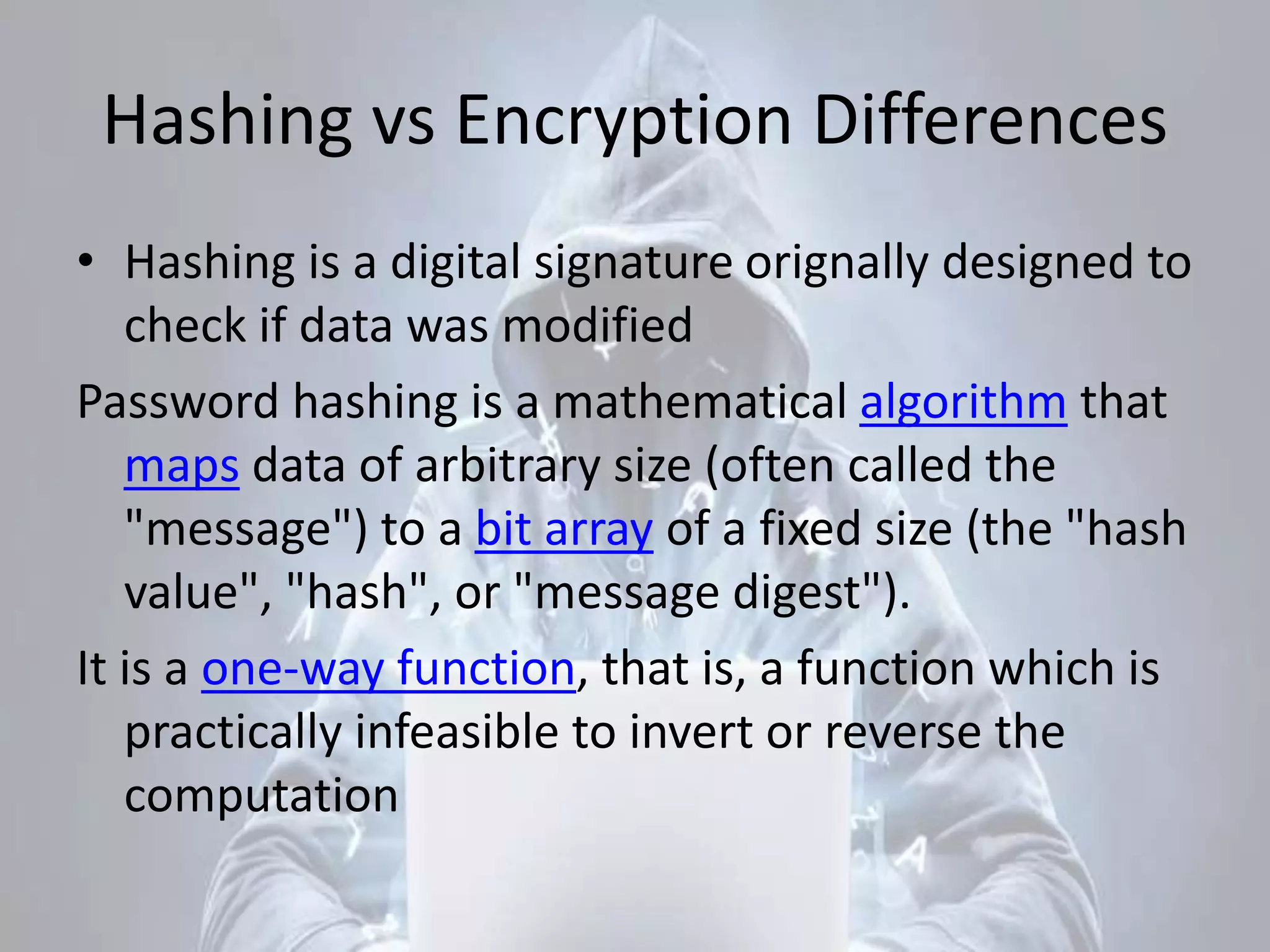 Hashing vs Encryption Differences

• Hashing is a digital signature orignally designed to check if data was modified

Password hashing is a mathematical algorithm that maps data of arbitrary size (often called the "message") to a bit array of a fixed size (the "hash value", "hash", or "message digest").

It is a one-way function, that is, a function which is practically infeasible to invert or reverse the computation